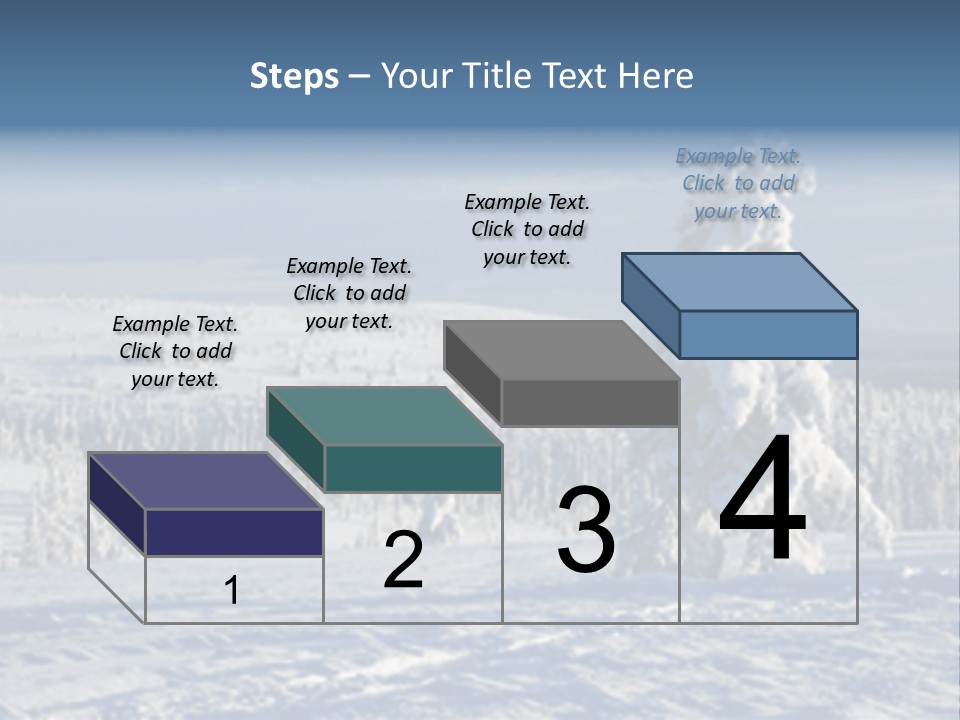 Steps – Your Title Text Here

Example Text. Click to add your text.

Example Text. Click to add your text.

Example Text. Click to add your text.

Example Text. Click to add your text.

1

2

3

4